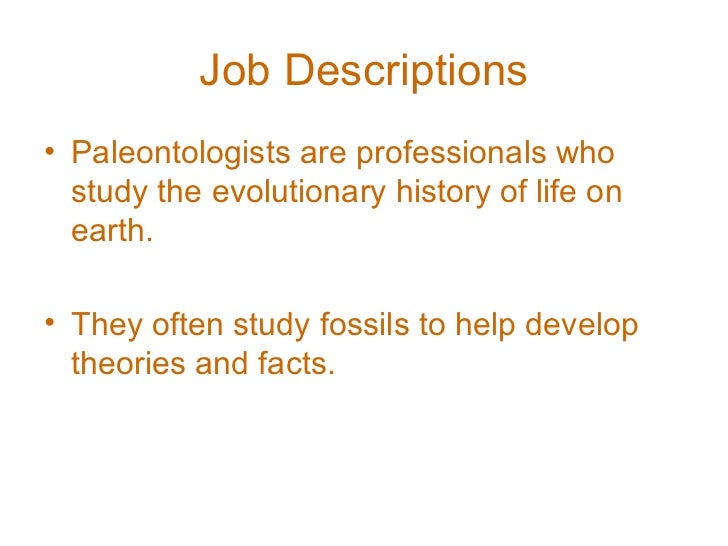 Job Descriptions

• Paleontologists are professionals who study the evolutionary history of life on earth.

• They often study fossils to help develop theories and facts.